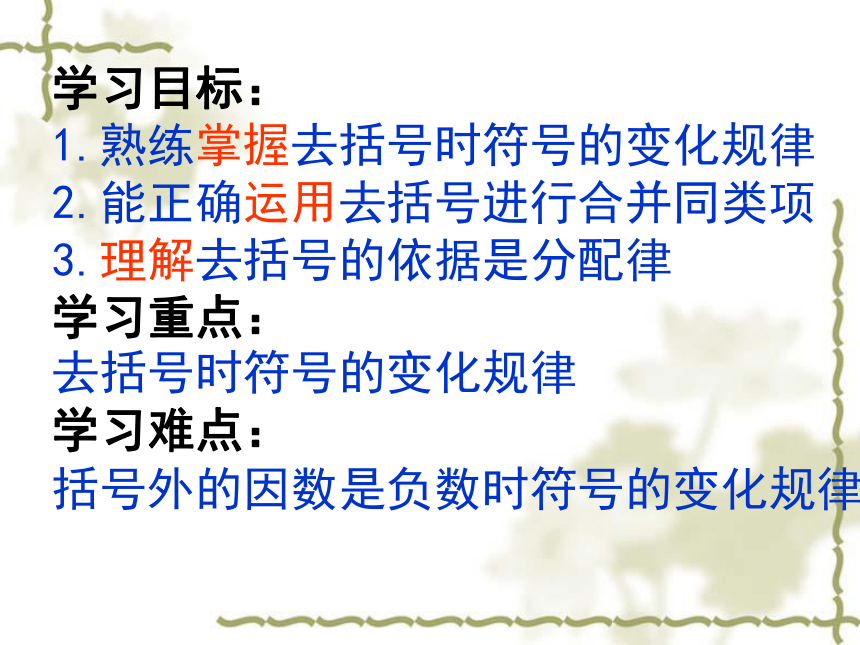 学习目标：
1. 熟练掌握去括号时符号的变化规律
2. 能正确运用去括号进行合并同类项
3. 理解去括号的依据是分配律
学习重点：
去括号时符号的变化规律
学习难点：
括号外的因数是负数时符号的变化规律